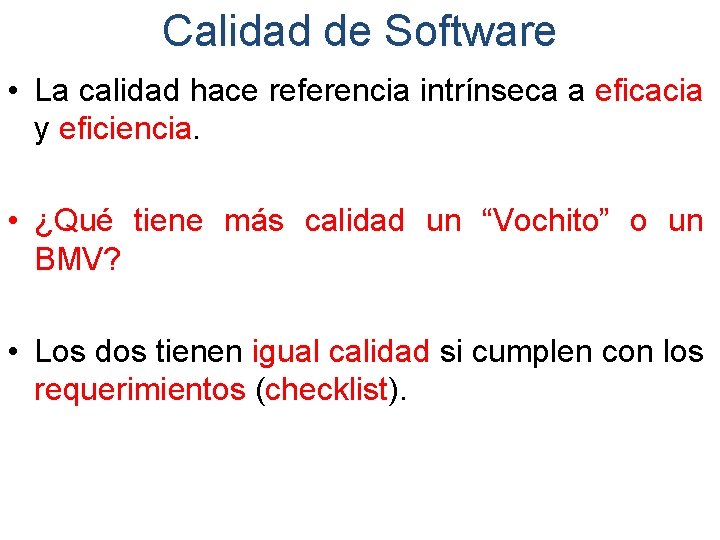 Calidad de Software

• La calidad hace referencia intrínseca a eficacia y eficiencia.

• ¿Qué tiene más calidad un “Vochito” o un BMV?

• Los dos tienen igual calidad si cumplen con los requerimientos (checklist).